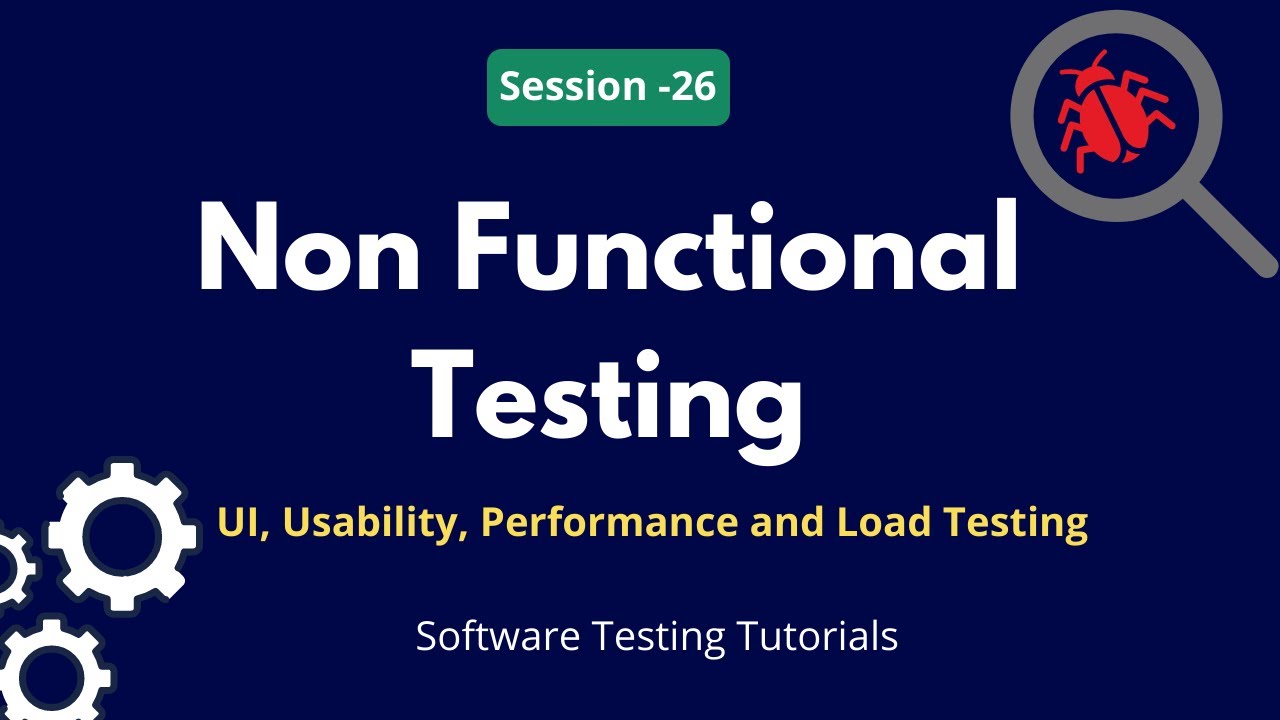 Session -26

Non Functional Testing

UI, Usability, Performance and Load Testing

Software Testing Tutorials